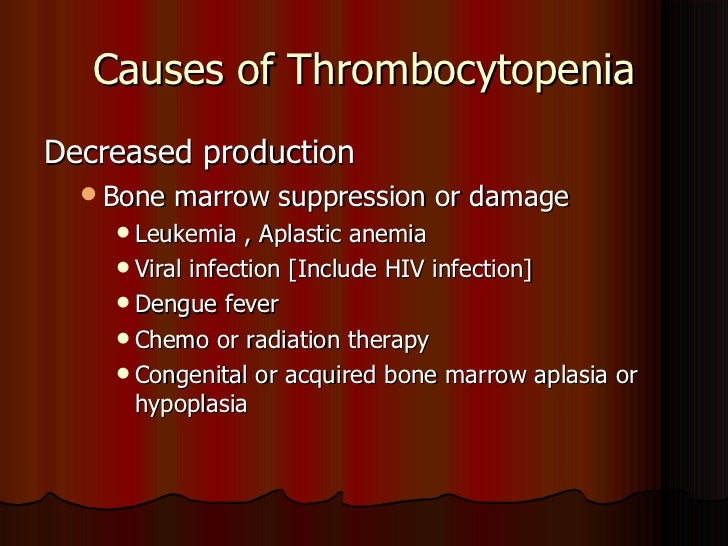 Causes of Thrombocytopenia

Decreased production

- Bone marrow suppression or damage
  - Leukemia , Aplastic anemia
  - Viral infection [Include HIV infection]
  - Dengue fever
  - Chemo or radiation therapy
  - Congenital or acquired bone marrow aplasia or hypoplasia